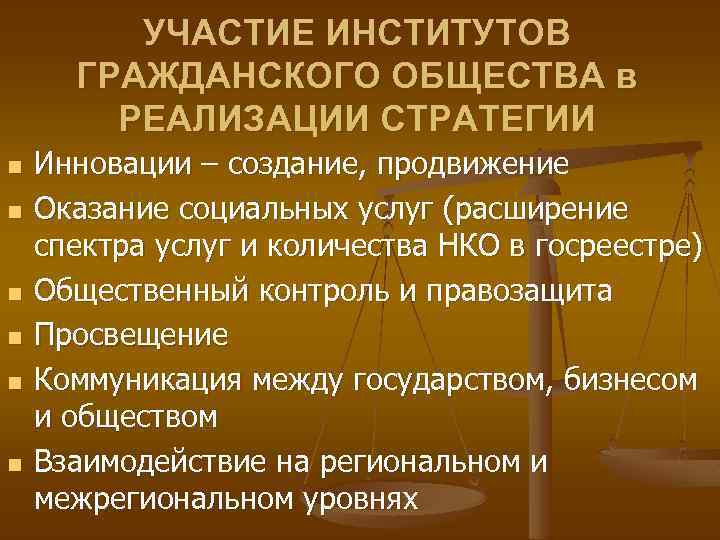 УЧАСТИЕ ИНСТИТУТОВ ГРАЖДАНСКОГО ОБЩЕСТВА в РЕАЛИЗАЦИИ СТРАТЕГИИ

- Инновации – создание, продвижение
- Оказание социальных услуг (расширение спектра услуг и количества НКО в госреестре)
- Общественный контроль и правозащита
- Просвещение
- Коммуникация между государством, бизнесом и обществом
- Взаимодействие на региональном и межрегиональном уровнях